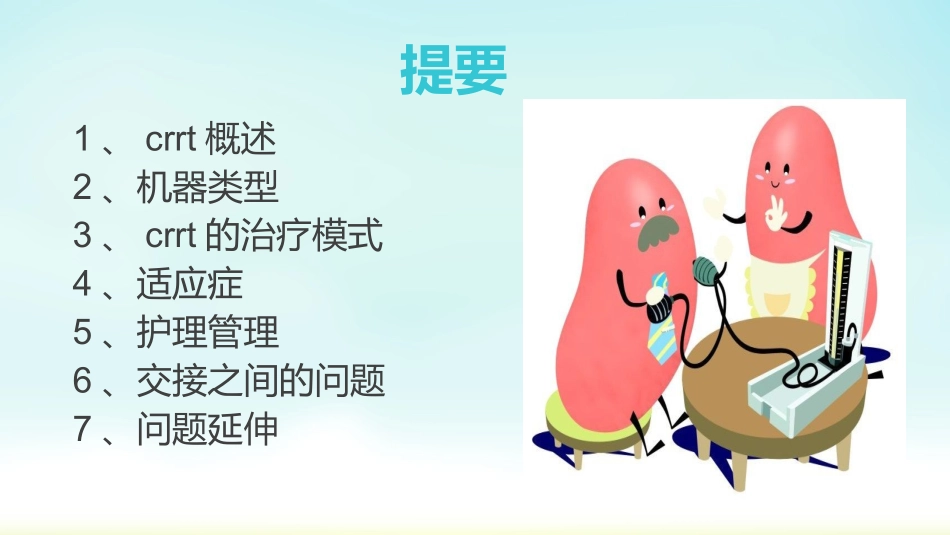 提要

1、 crrt 概述
2、机器类型
3、 crrt 的治疗模式
4、适应症
5、护理管理
6、交接之间的问题
7、问题延伸